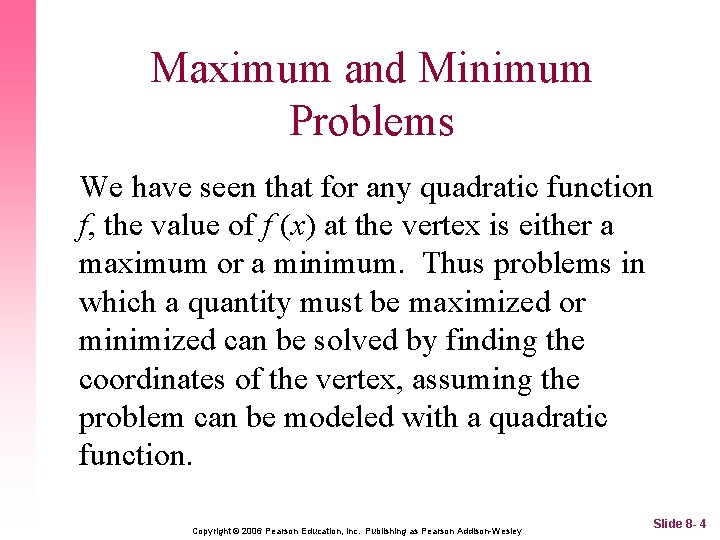 Maximum and Minimum Problems

We have seen that for any quadratic function $f$, the value of $f(x)$ at the vertex is either a maximum or a minimum.  Thus problems in which a quantity must be maximized or minimized can be solved by finding the coordinates of the vertex, assuming the problem can be modeled with a quadratic function.

Copyright © 2006 Pearson Education, Inc.  Publishing as Pearson Addison-Wesley

Slide 8- 4